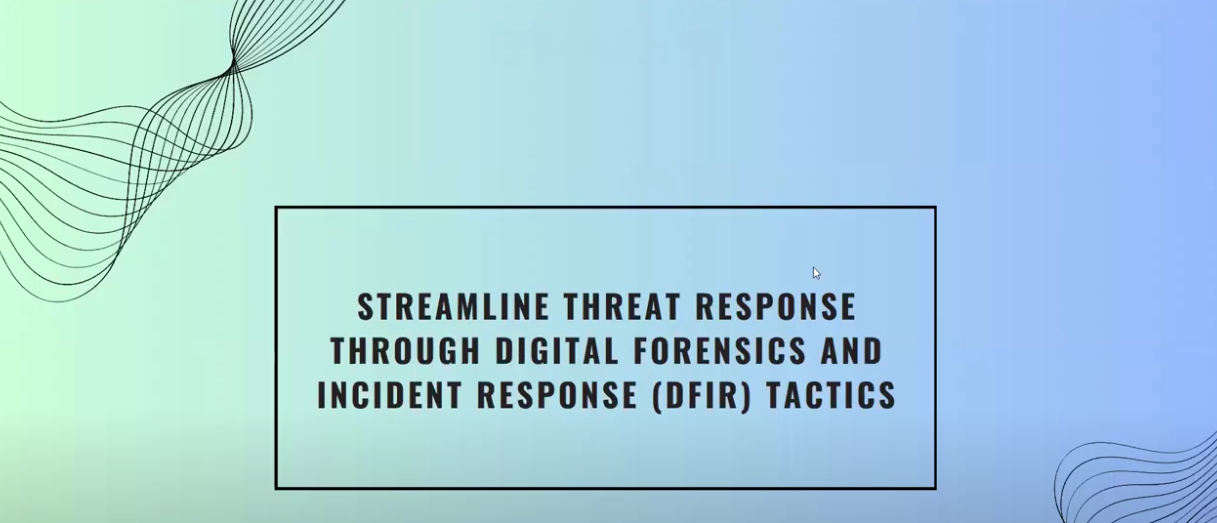 STREAMLINE THREAT RESPONSE THROUGH DIGITAL FORENSICS AND INCIDENT RESPONSE (DFIR) TACTICS